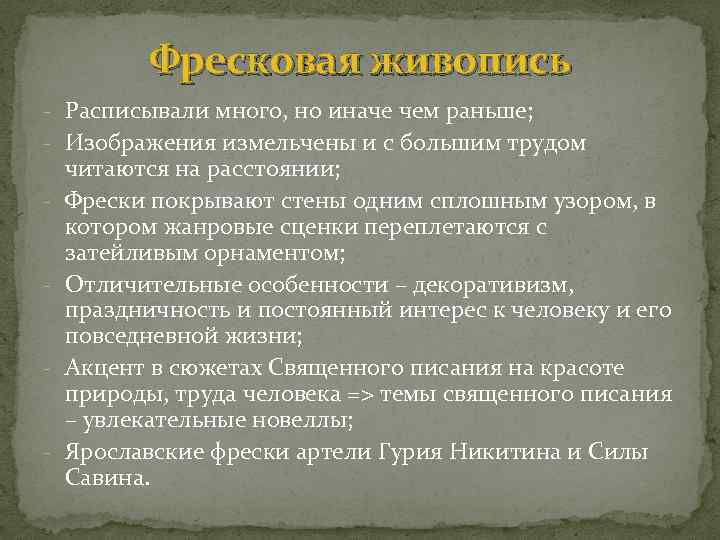 Фресковая живопись

- Расписывали много, но иначе чем раньше;
- Изображения измельчены и с большим трудом читаются на расстоянии;
- Фрески покрывают стены одним сплошным узором, в котором жанровые сценки переплетаются с затейливым орнаментом;
- Отличительные особенности – декоративизм, праздничность и постоянный интерес к человеку и его повседневной жизни;
- Акцент в сюжетах Священного писания на красоте природы, труда человека => темы священного писания – увлекательные новеллы;
- Ярославские фрески артели Гурия Никитина и Силы Савина.